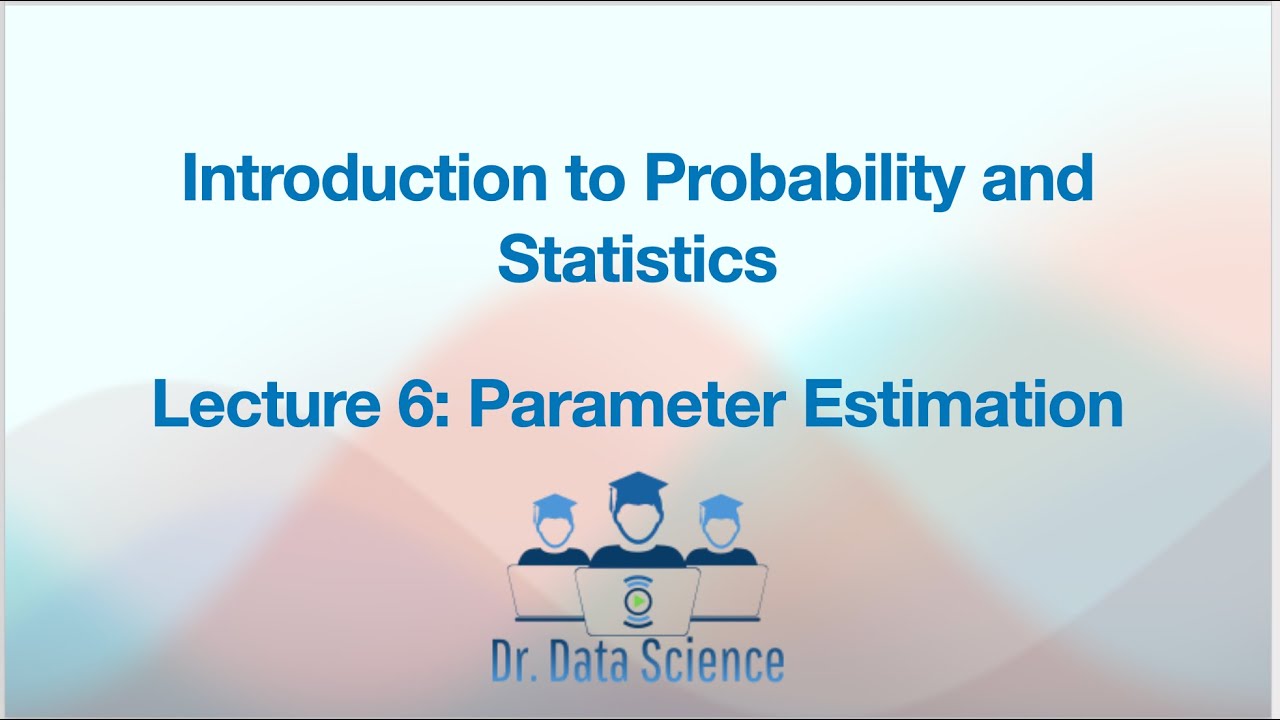 Introduction to Probability and Statistics

Lecture 6: Parameter Estimation

Dr. Data Science